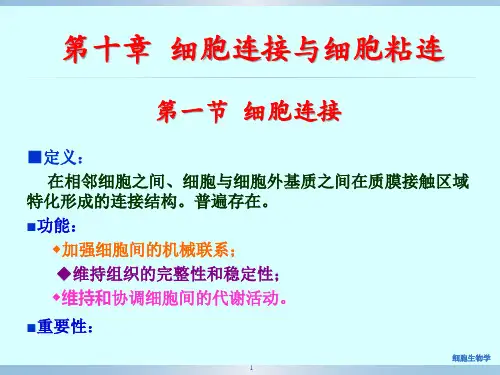 第十章 细胞连接与细胞粘连

第一节 细胞连接

■定义：

在相邻细胞之间、细胞与细胞外基质之间在质膜接触区域特化形成的连接结构。普遍存在。

■功能：

◆加强细胞间的机械联系；

◆维持组织的完整性和稳定性；

◆维持和协调细胞间的代谢活动。

■重要性：

细胞生物学

1